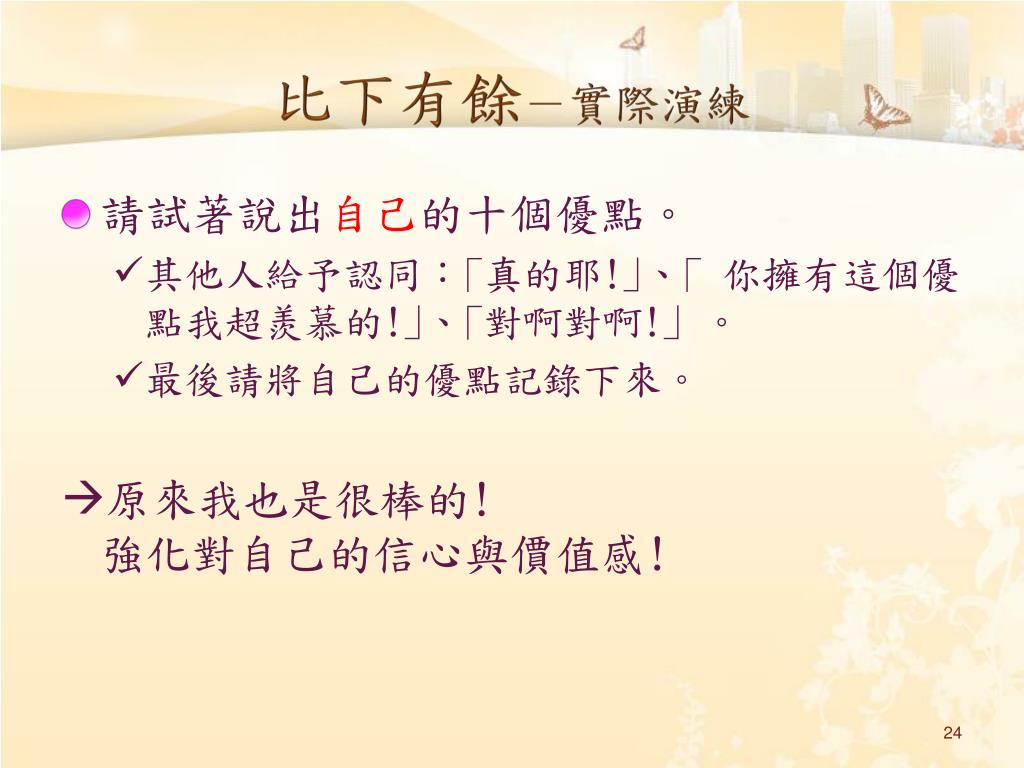 比下有餘－實際演練

請試著說出自己的十個優點。

✓其他人給予認同：「真的耶!」、「 你擁有這個優點我超羨慕的!」、「對啊對啊!」 。

✓最後請將自己的優點記錄下來。

→原來我也是很棒的!
強化對自己的信心與價值感!

24